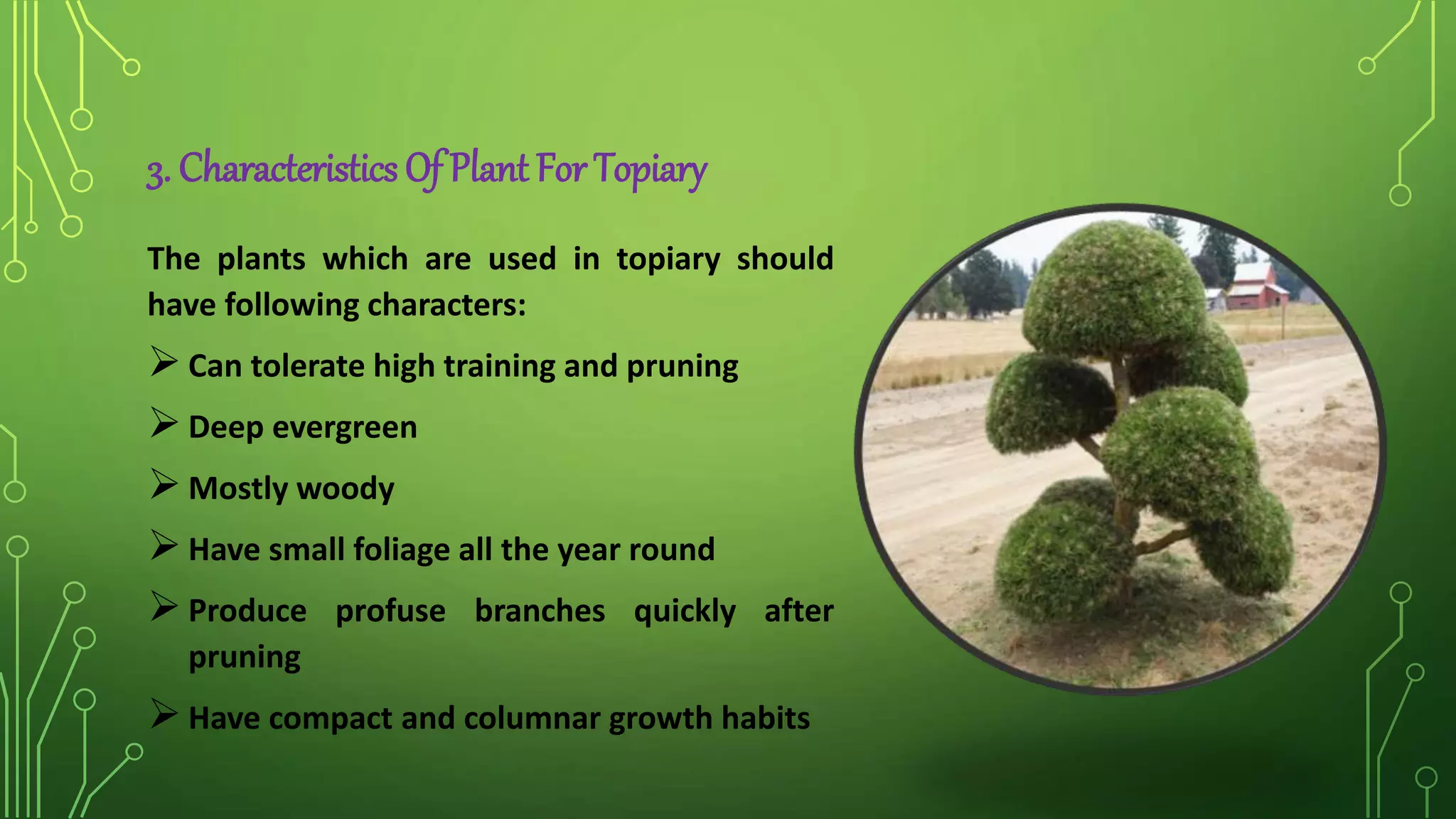 3. Characteristics Of Plant For Topiary

The plants which are used in topiary should have following characters:

➢ Can tolerate high training and pruning

➢ Deep evergreen

➢ Mostly woody

➢ Have small foliage all the year round

➢ Produce profuse branches quickly after pruning

➢ Have compact and columnar growth habits